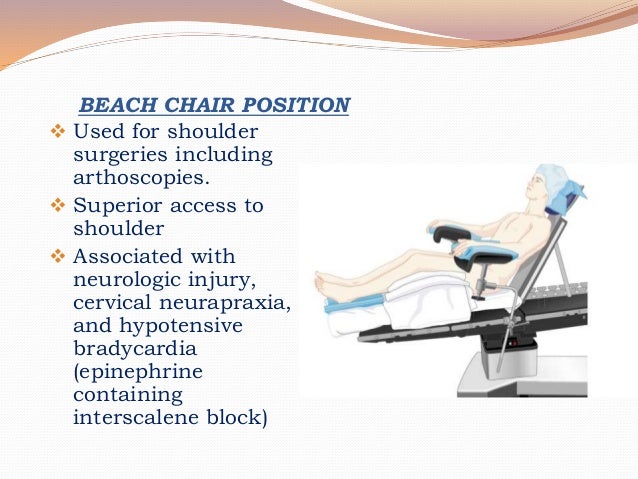 BEACH CHAIR POSITION

❖ Used for shoulder surgeries including arthoscopies.

❖ Superior access to shoulder

❖ Associated with neurologic injury, cervical neurapraxia, and hypotensive bradycardia (epinephrine containing interscalene block)